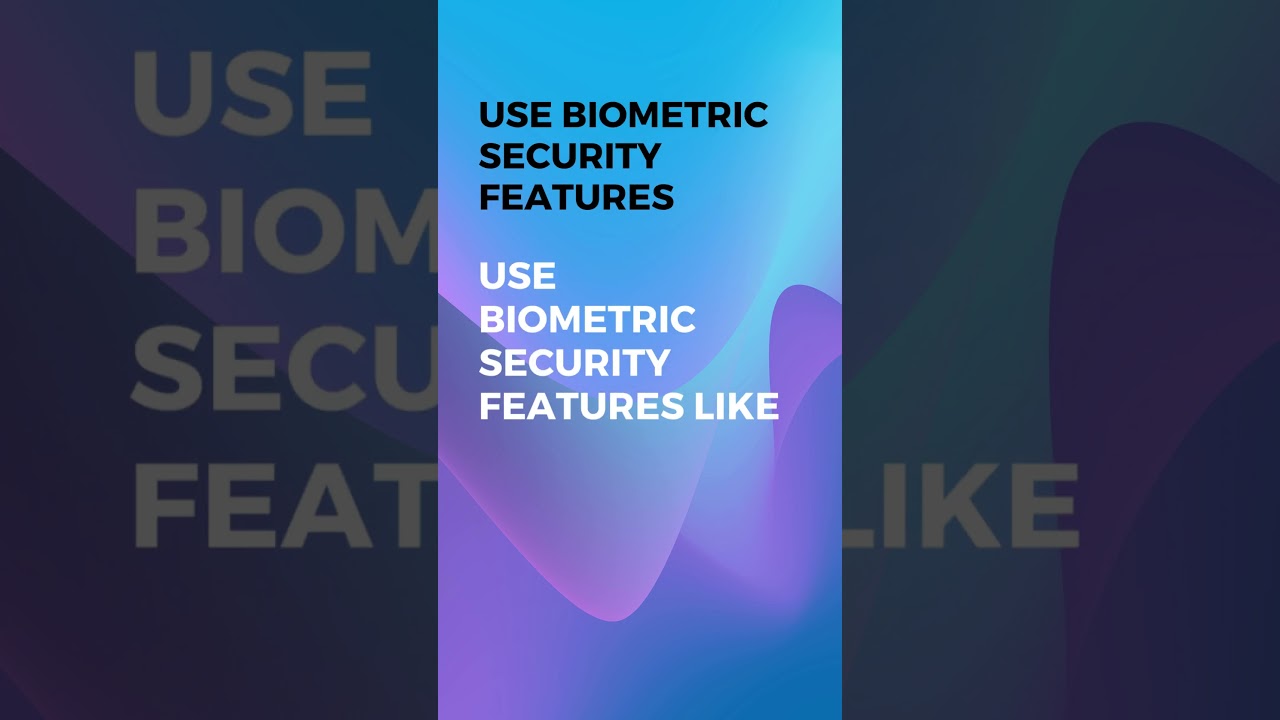 USE BIOMETRIC SECURITY FEATURES

USE BIOMETRIC SECURITY FEATURES LIKE